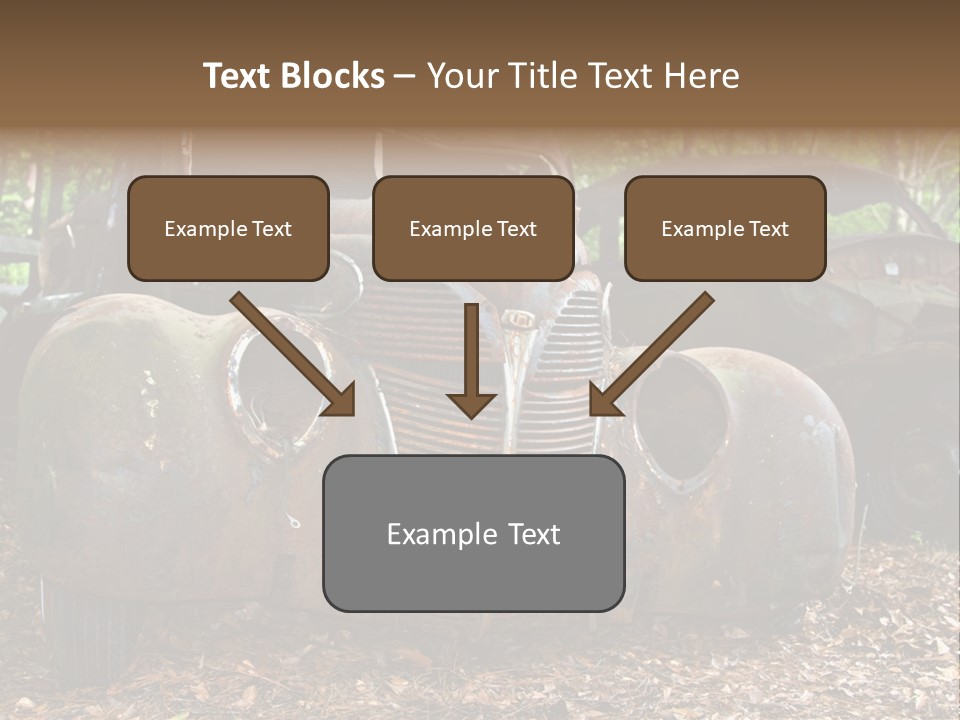 Text Blocks – Your Title Text Here

Example Text

Example Text

Example Text

Example Text